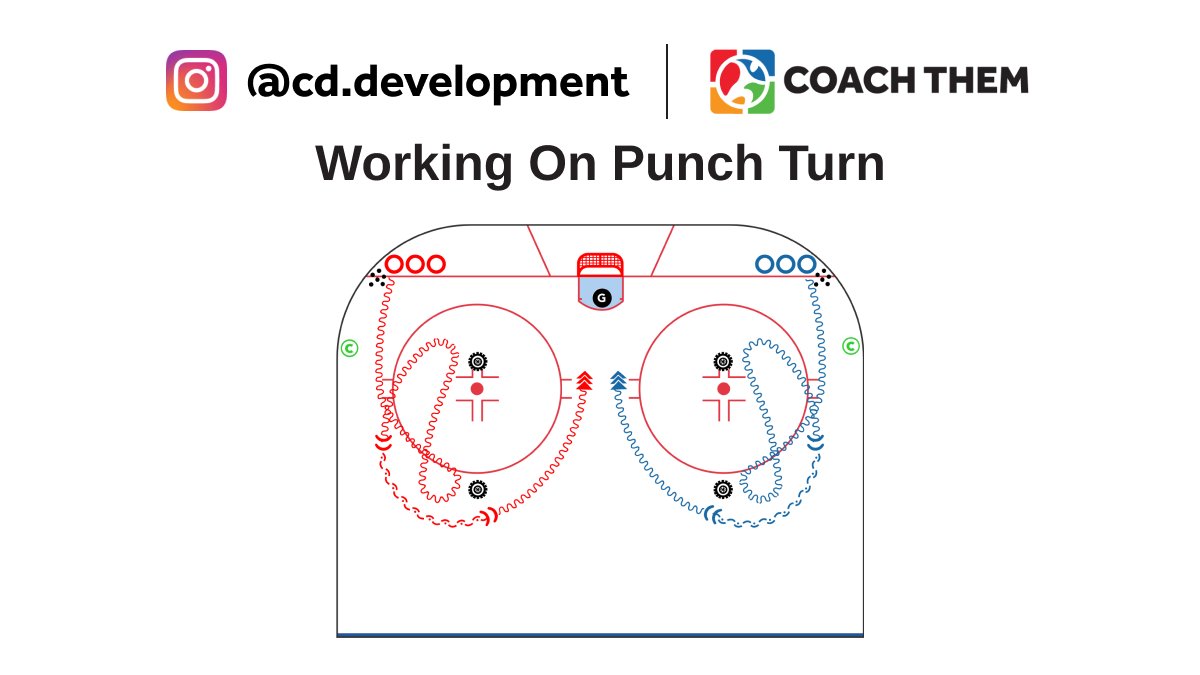 @cd.development
COACH THEM
Working On Punch Turn
G
C
C